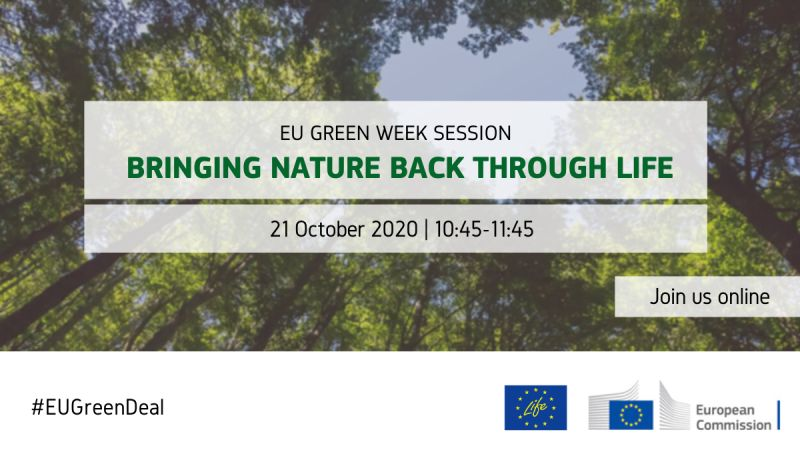 EU GREEN WEEK SESSION
BRINGING NATURE BACK THROUGH LIFE

21 October 2020 | 10:45-11:45

Join us online

#EUGreenDeal

Life

European Commission